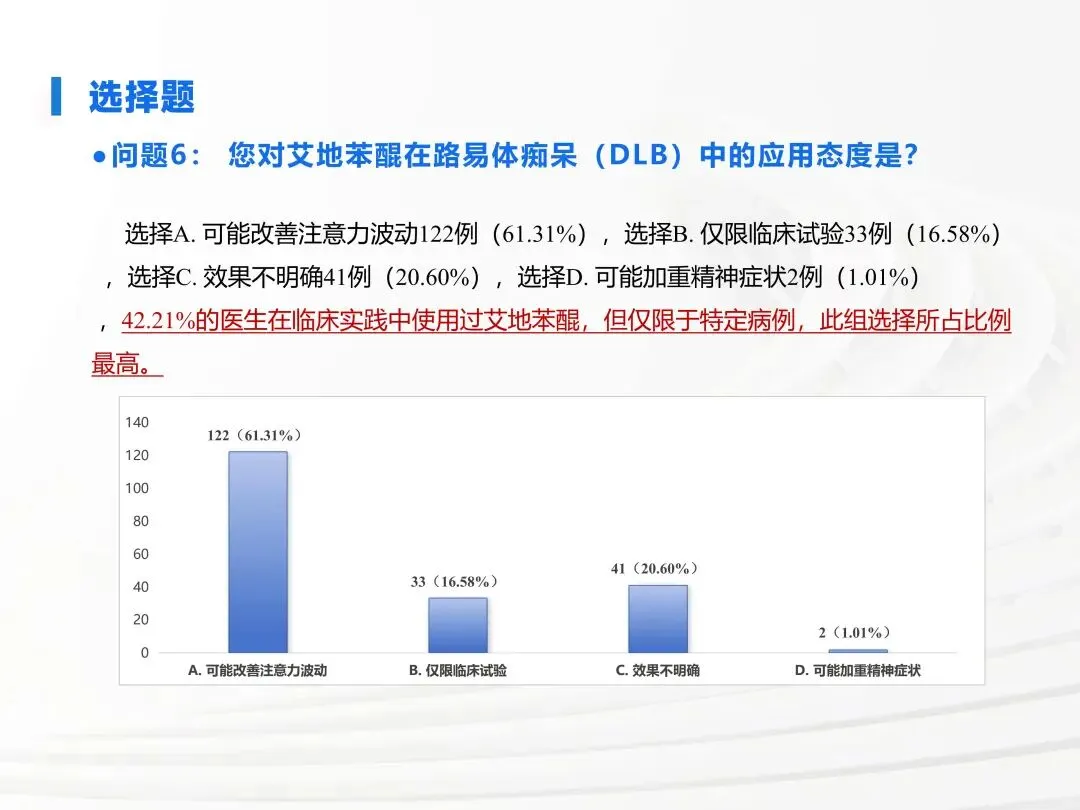 选择题

●问题6： 您对艾地苯醌在路易体痴呆（DLB）中的应用态度是？

选择A. 可能改善注意力波动122例（61.31%），选择B. 仅限临床试验33例（16.58%），选择C. 效果不明确41例（20.60%），选择D. 可能加重精神症状2例（1.01%），42.21%的医生在临床实践中使用过艾地苯醌，但仅限于特定病例，此组选择所占比例最高。

140
120
100
80
60
40
20
0

122（61.31%）
33（16.58%）
41（20.60%）
2（1.01%）

A. 可能改善注意力波动
B. 仅限临床试验
C. 效果不明确
D. 可能加重精神症状